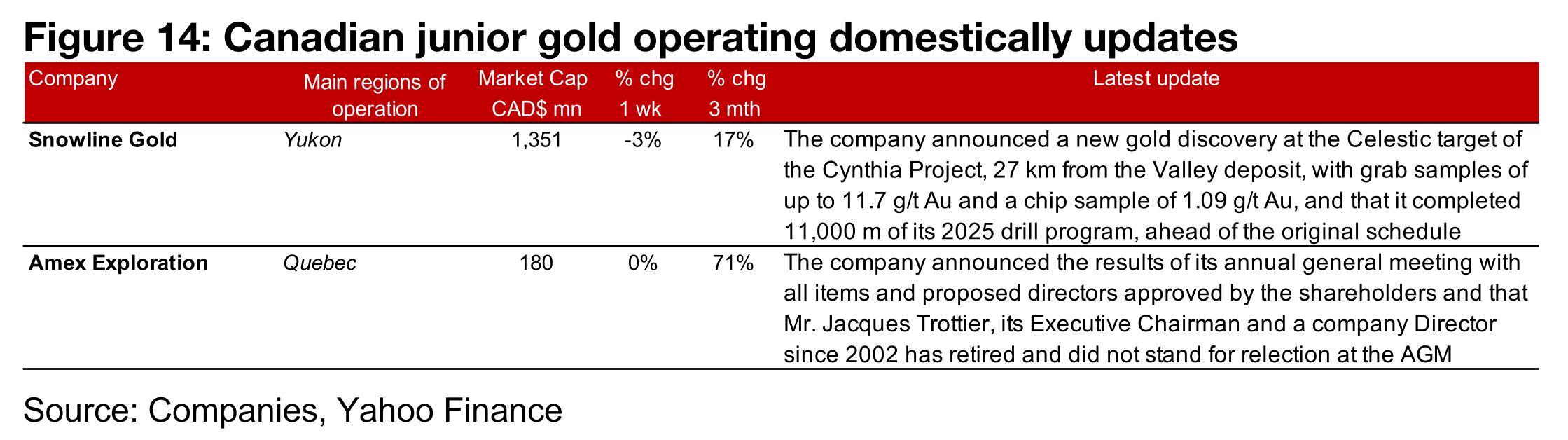 Figure 14: Canadian junior gold operating domestically updates

| Company | Main regions of operation | Market Cap CAD$ mn | % chg 1 wk | % chg 3 mth | Latest update |
|---|---|---|---|---|---|
| Snowline Gold | Yukon | 1,351 | -3% | 17% | The company announced a new gold discovery at the Celestic target of the Cynthia Project, 27 km from the Valley deposit, with grab samples of up to 11.7 g/t Au and a chip sample of 1.09 g/t Au, and that it completed 11,000 m of its 2025 drill program, ahead of the original schedule |
| Amex Exploration | Quebec | 180 | 0% | 71% | The company announced the results of its annual general meeting with all items and proposed directors approved by the shareholders and that Mr. Jacques Trottier, its Executive Chairman and a company Director since 2002 has retired and did not stand for relection at the AGM |

Source: Companies, Yahoo Finance